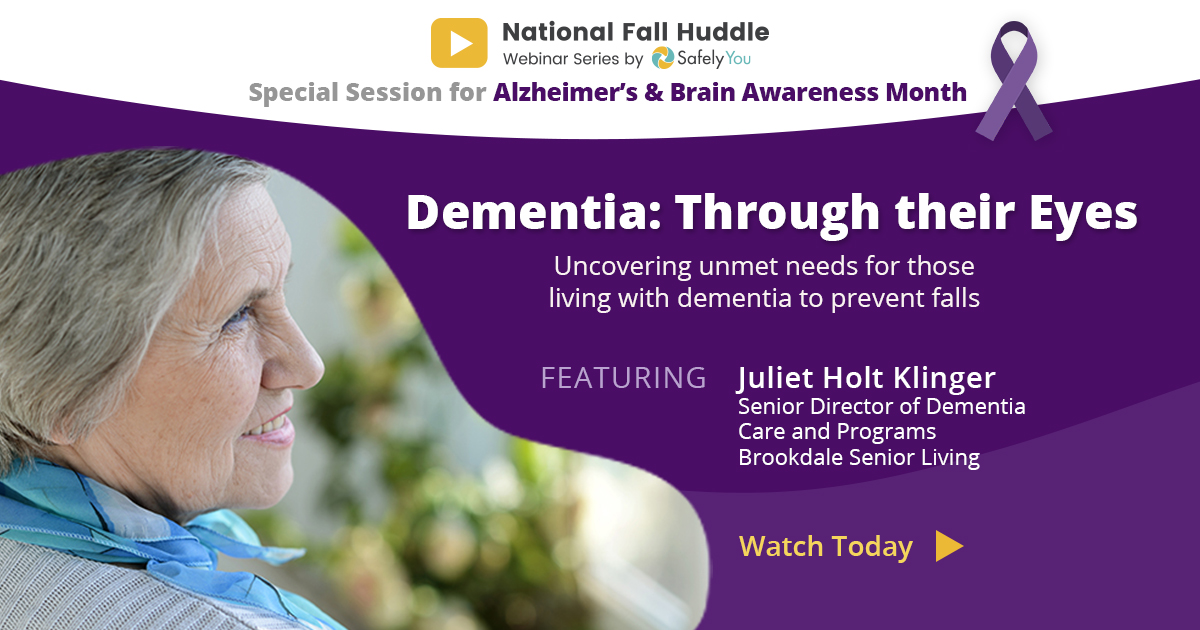 National Fall Huddle
Webinar Series by SafelyYou

Special Session for Alzheimer's & Brain Awareness Month

Dementia: Through their Eyes

Uncovering unmet needs for those living with dementia to prevent falls

FEATURING Juliet Holt Klinger
Senior Director of Dementia Care and Programs
Brookdale Senior Living

Watch Today